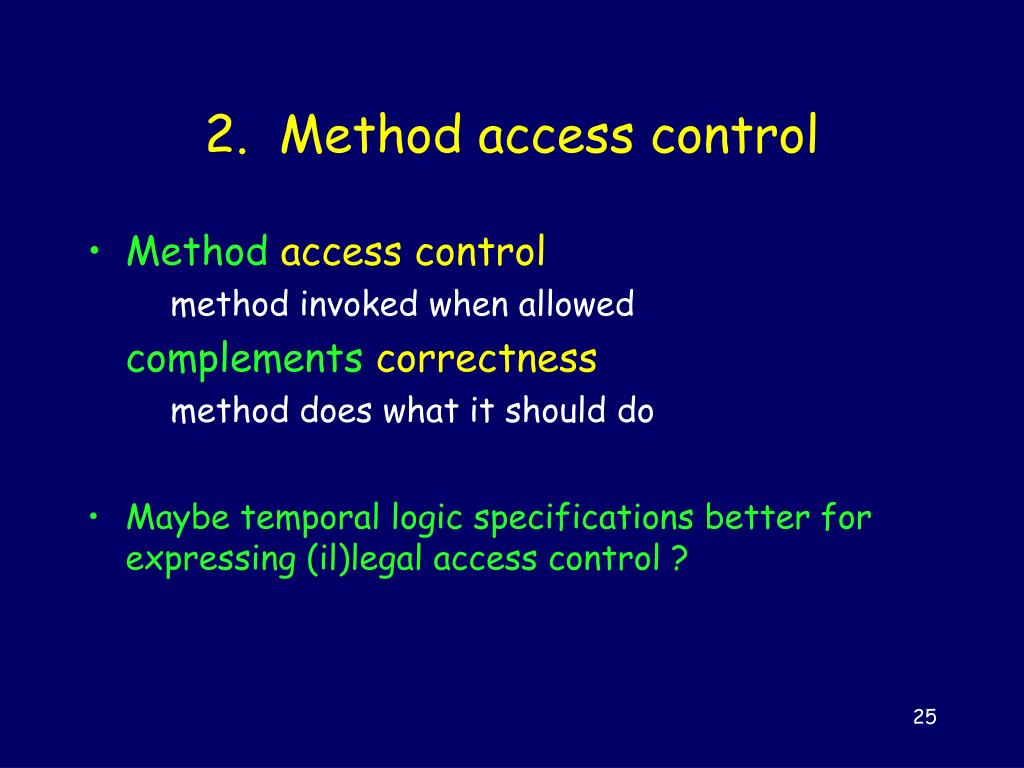 2. Method access control

• Method access control

method invoked when allowed

complements correctness

method does what it should do

• Maybe temporal logic specifications better for expressing (il)legal access control ?

25